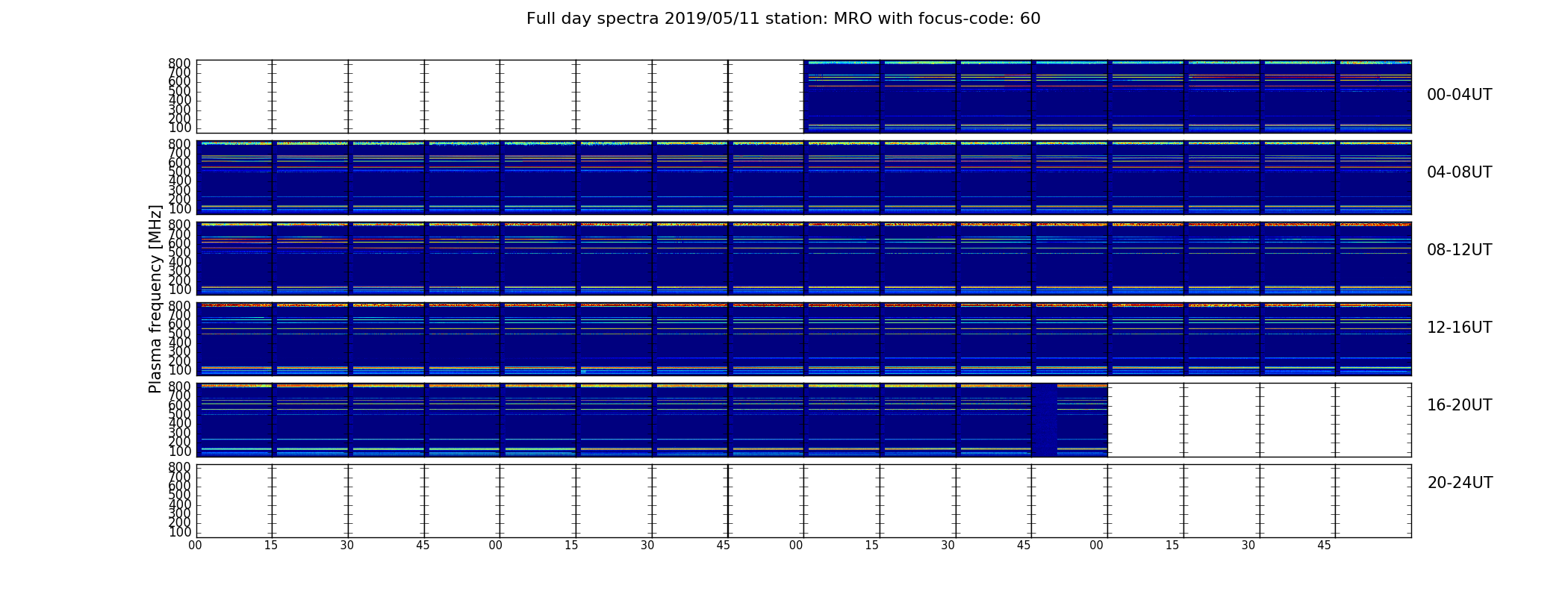 Full day spectra 2019/05/11 station: MRO with focus-code: 60

Plasma frequency [MHz]

800
700
600
500
400
300
200
100

00-04UT

800
700
600
500
400
300
200
100

04-08UT

800
700
600
500
400
300
200
100

08-12UT

800
700
600
500
400
300
200
100

12-16UT

800
700
600
500
400
300
200
100

16-20UT

800
700
600
500
400
300
200
100

20-24UT

00 15 30 45 00 15 30 45 00 15 30 45 00 15 30 45